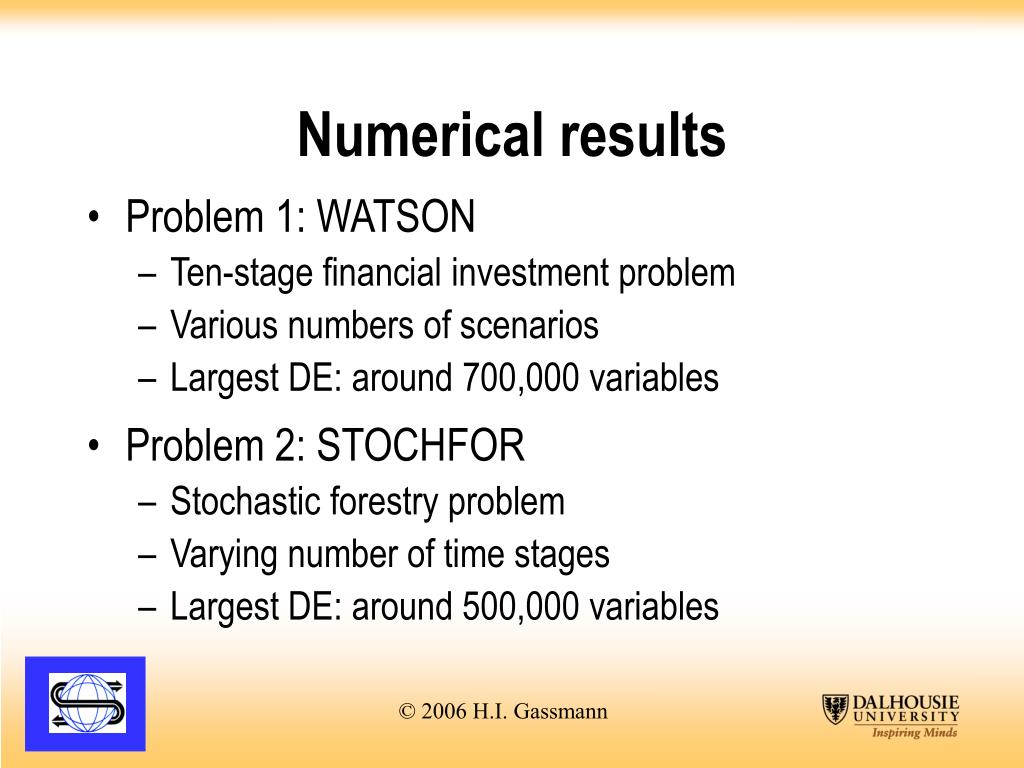 Numerical results

• Problem 1: WATSON
– Ten-stage financial investment problem
– Various numbers of scenarios
– Largest DE: around 700,000 variables

• Problem 2: STOCHFOR
– Stochastic forestry problem
– Varying number of time stages
– Largest DE: around 500,000 variables

© 2006 H.I. Gassmann

DALHOUSIE UNIVERSITY
Inspiring Minds